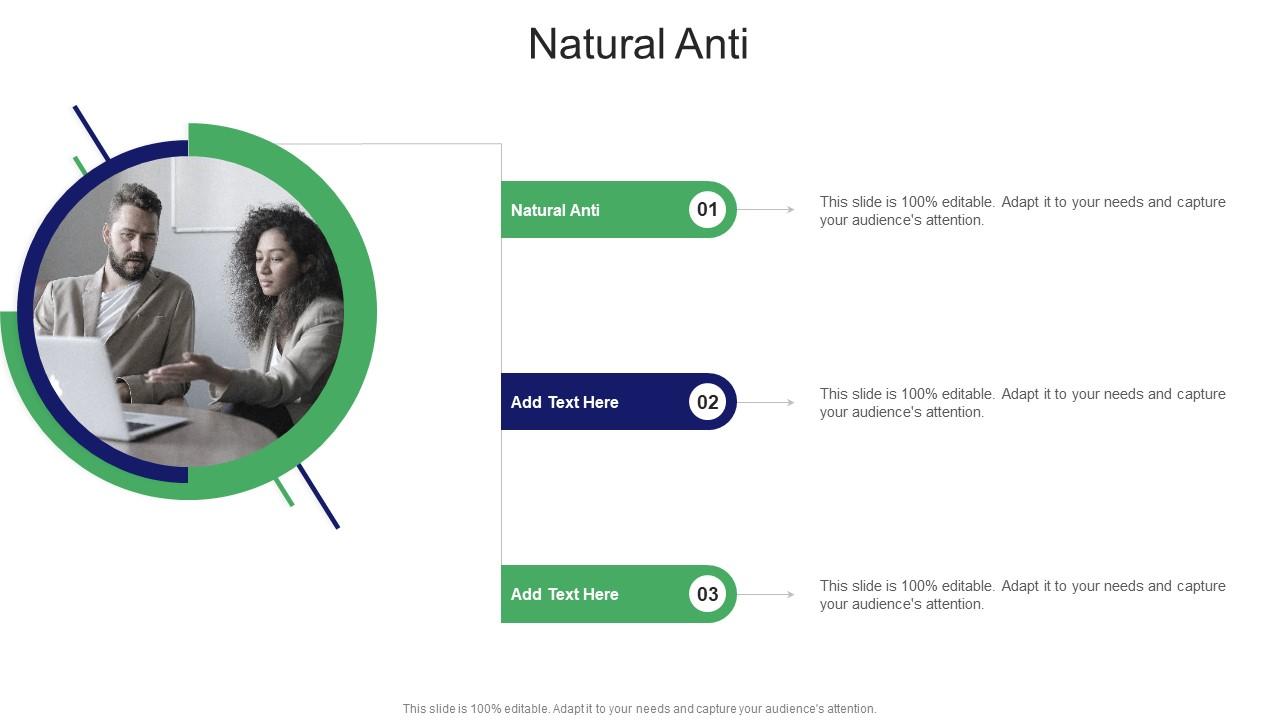 Natural Anti

Natural Anti 01

This slide is 100% editable. Adapt it to your needs and capture your audience's attention.

Add Text Here 02

This slide is 100% editable. Adapt it to your needs and capture your audience's attention.

Add Text Here 03

This slide is 100% editable. Adapt it to your needs and capture your audience's attention.

This slide is 100% editable. Adapt it to your needs and capture your audience's attention.